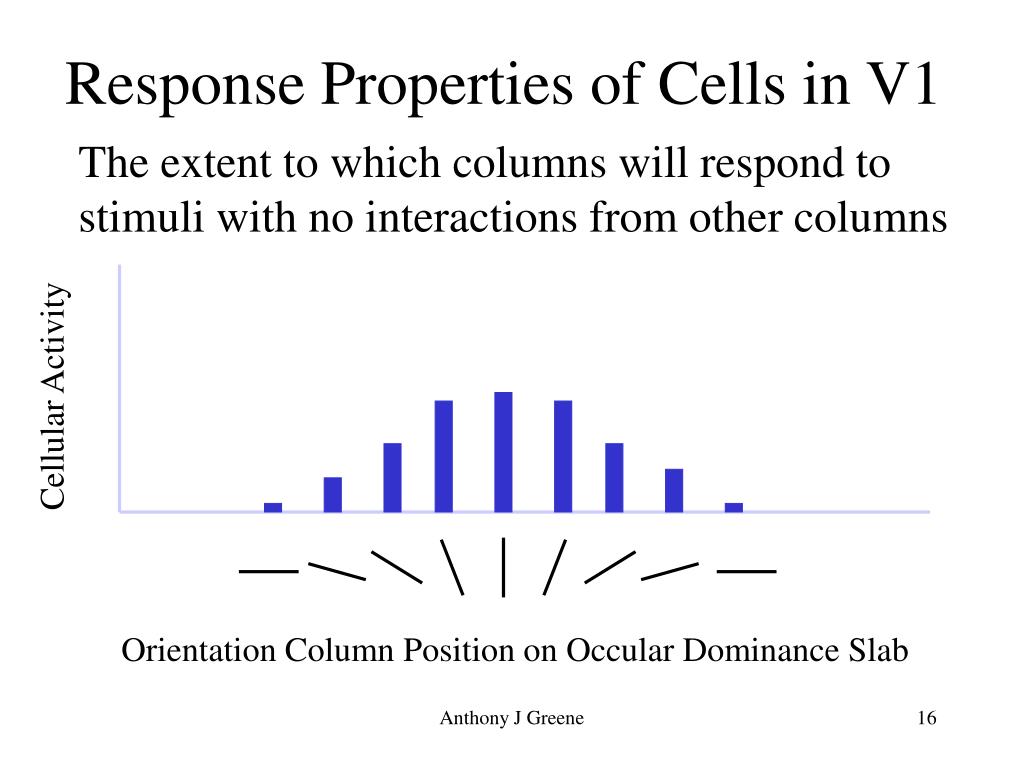 Response Properties of Cells in V1

The extent to which columns will respond to stimuli with no interactions from other columns

Cellular Activity

Orientation Column Position on Occular Dominance Slab

Anthony J Greene

16